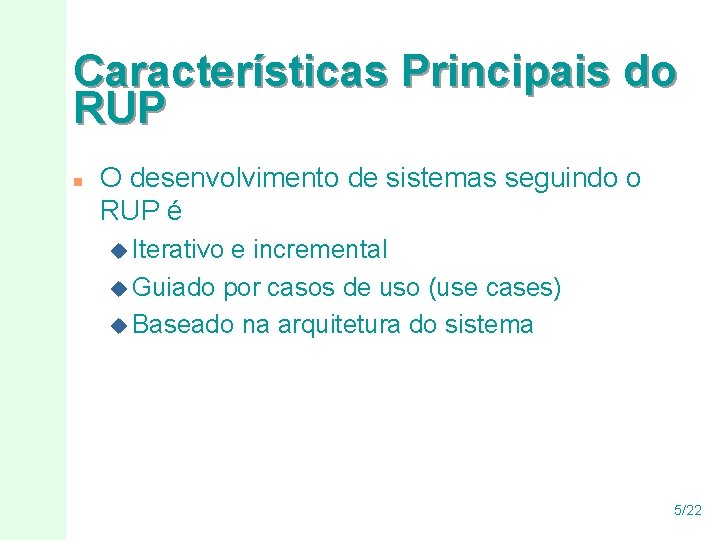 Características Principais do RUP

O desenvolvimento de sistemas seguindo o RUP é

Iterativo e incremental

Guiado por casos de uso (use cases)

Baseado na arquitetura do sistema

5/22